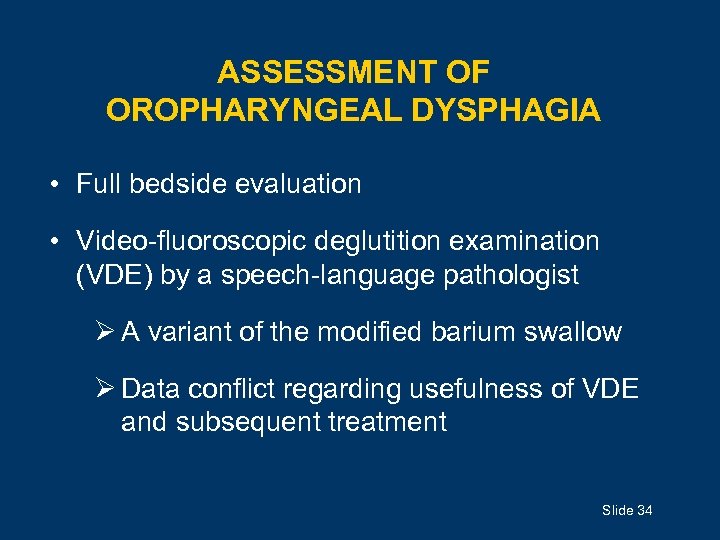 ASSESSMENT OF OROPHARYNGEAL DYSPHAGIA

• Full bedside evaluation

• Video-fluoroscopic deglutition examination (VDE) by a speech-language pathologist

➢ A variant of the modified barium swallow

➢ Data conflict regarding usefulness of VDE and subsequent treatment

Slide 34